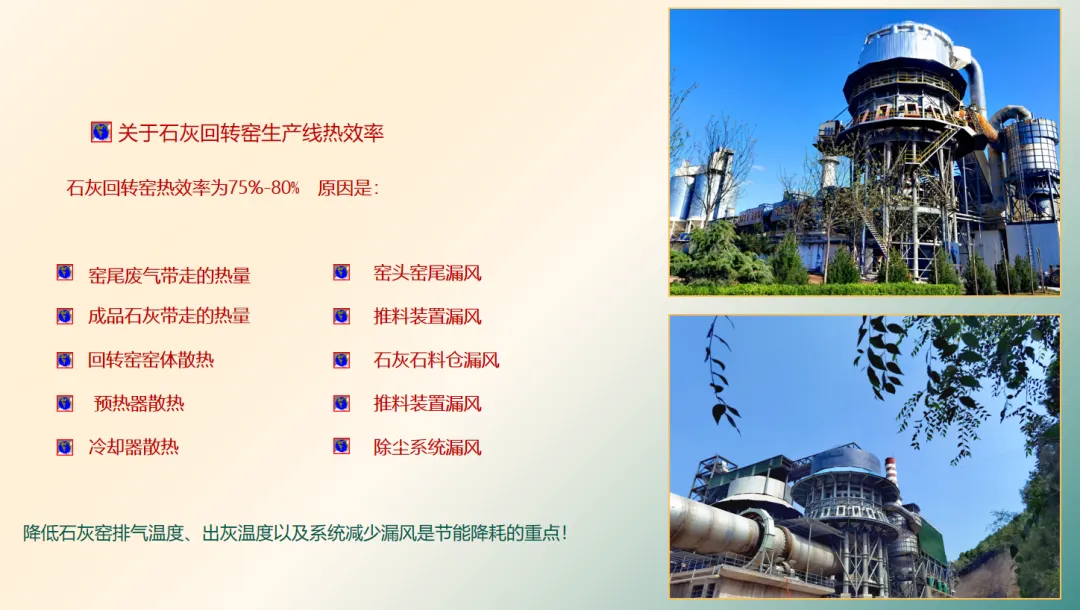 关于石灰回转窑生产线热效率

石灰回转窑热效率为75%-80%　原因是：

窑尾废气带走的热量

成品石灰带走的热量

回转窑窑体散热

预热器散热

冷却器散热

窑头窑尾漏风

推料装置漏风

石灰石料仓漏风

推料装置漏风

除尘系统漏风

降低石灰窑排气温度、出灰温度以及系统减少漏风是节能降耗的重点！